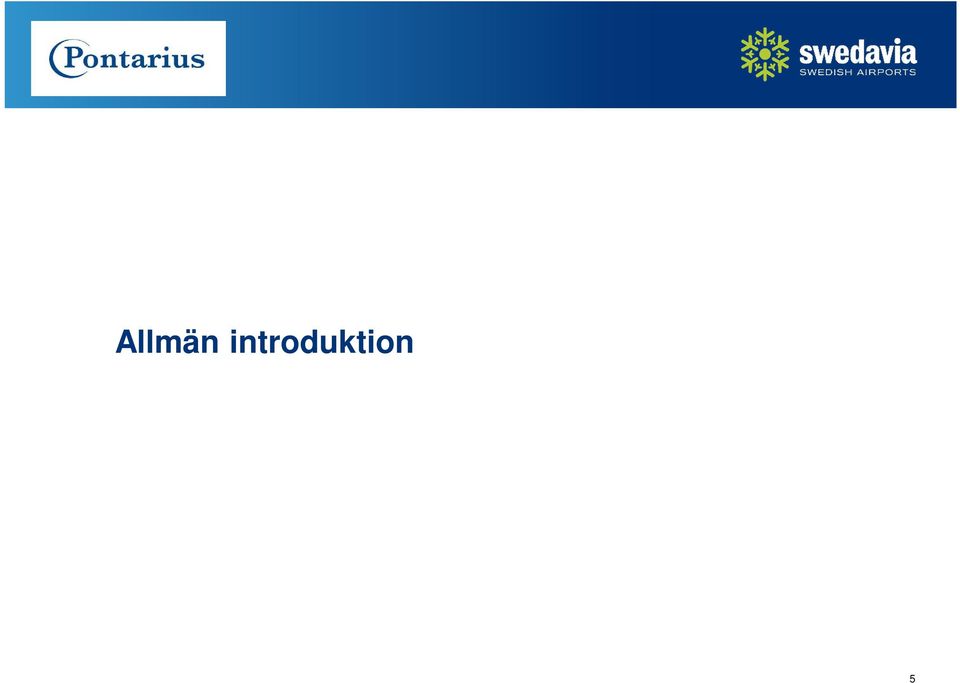 Pontarius

swedavia
SWEDISH AIRPORTS

Allmän introduktion

5